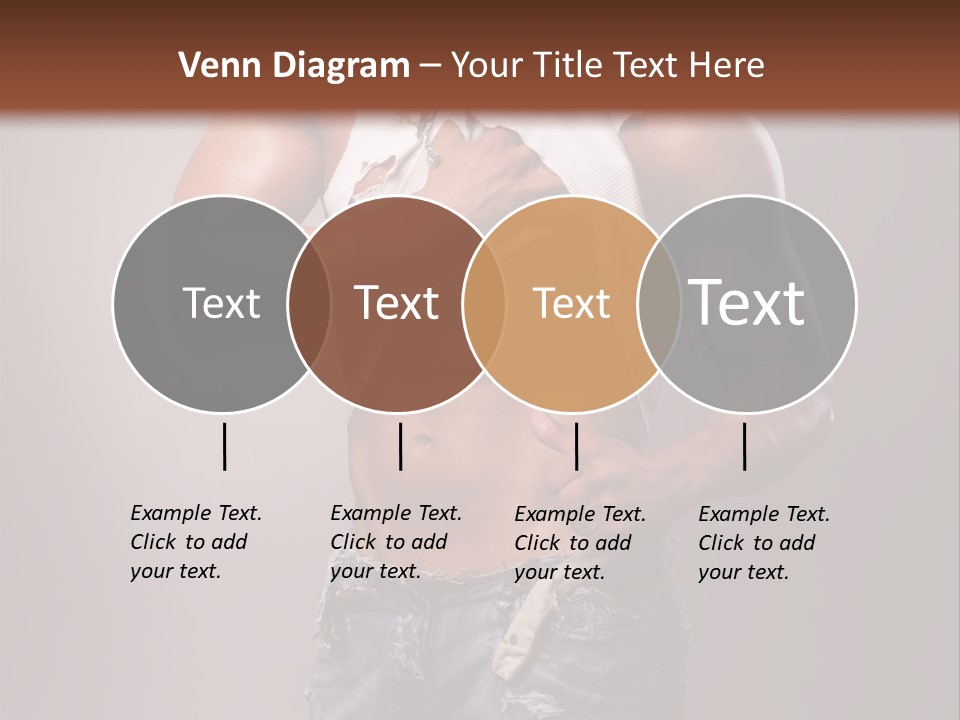 Venn Diagram – Your Title Text Here

Text

Text

Text

Text

Example Text. Click to add your text.

Example Text. Click to add your text.

Example Text. Click to add your text.

Example Text. Click to add your text.